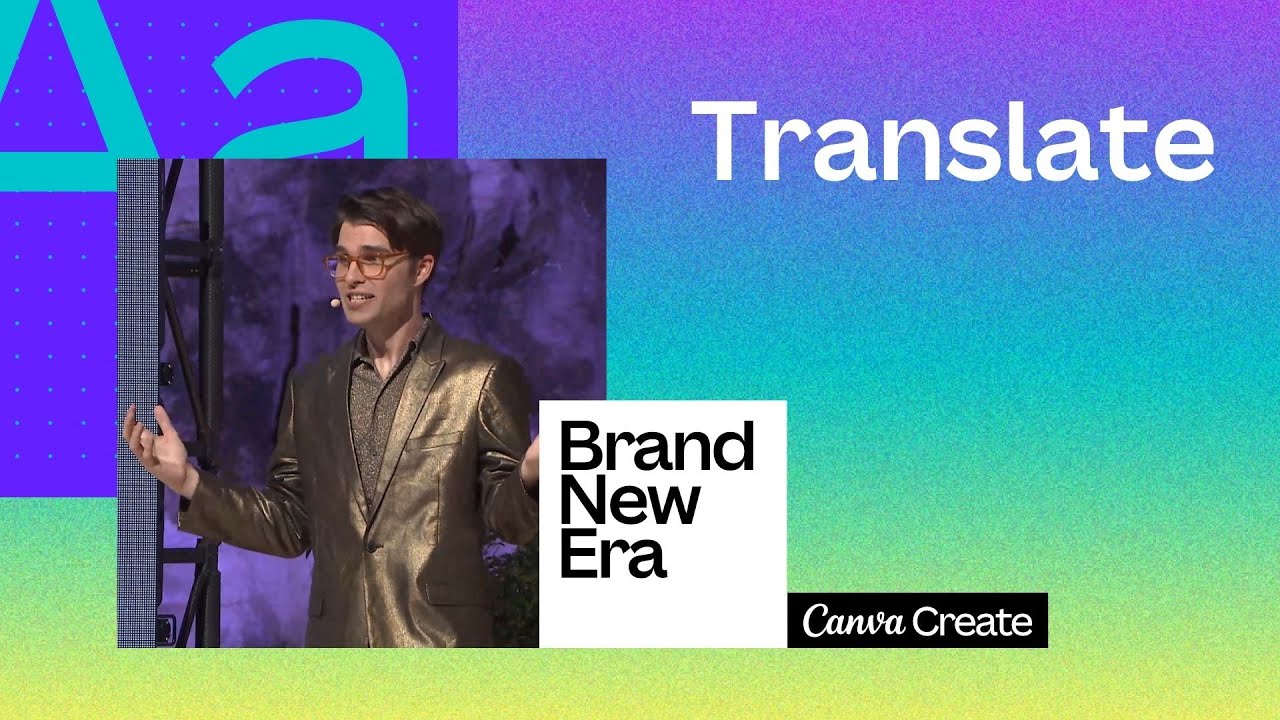 Aa

Translate

Brand New Era

Canva Create